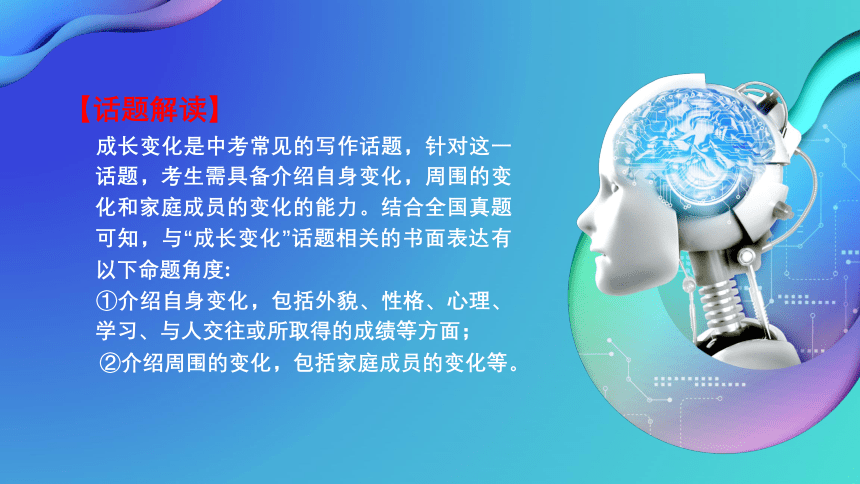 【话题解读】
成长变化是中考常见的写作话题，针对这一话题，考生需具备介绍自身变化，周围的变化和家庭成员的变化的能力。结合全国真题可知，与“成长变化”话题相关的书面表达有以下命题角度：
①介绍自身变化，包括外貌、性格、心理、学习、与人交往或所取得的成绩等方面；
②介绍周围的变化，包括家庭成员的变化等。